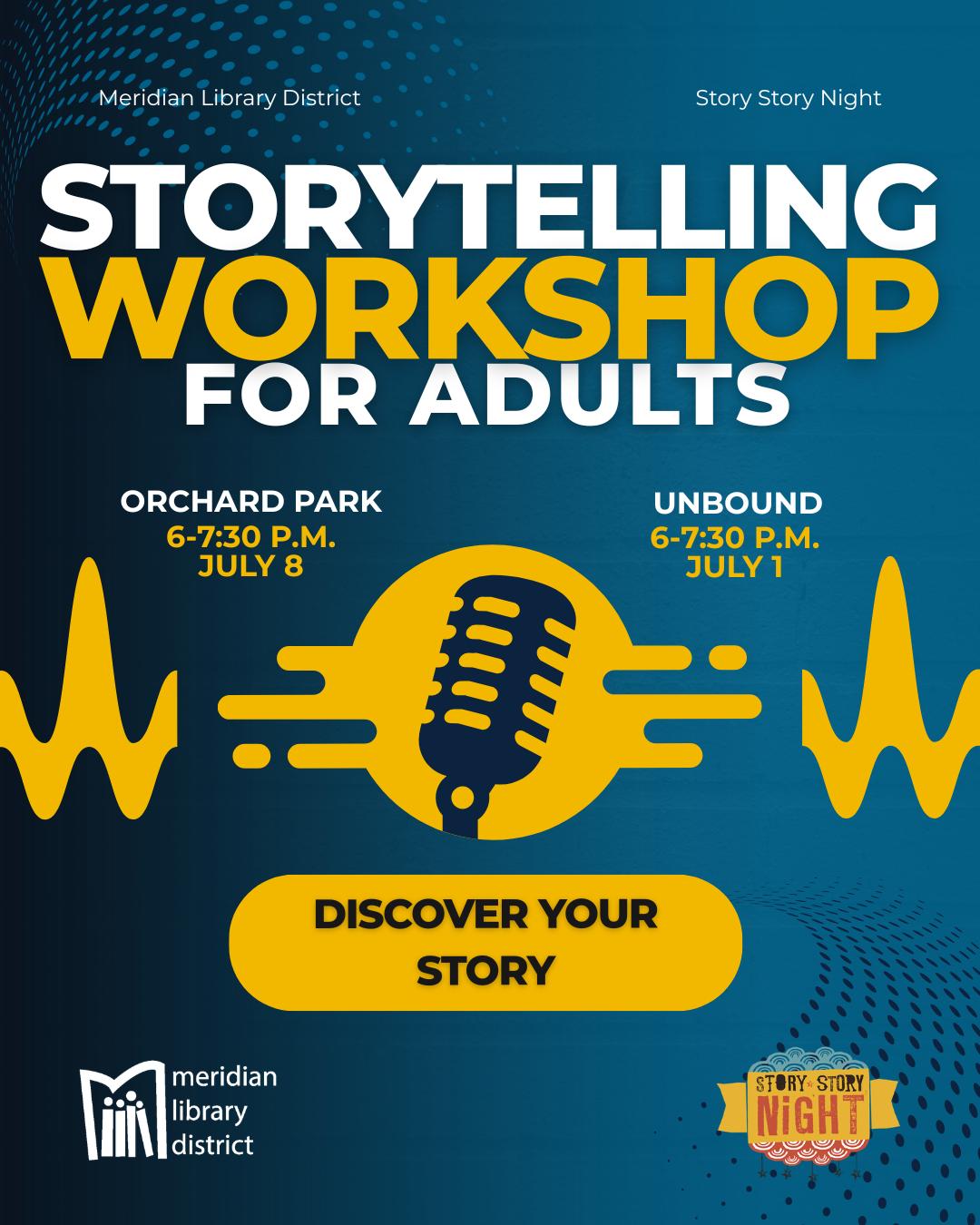 Meridian Library District

Story Story Night

STORYTELLING WORKSHOP FOR ADULTS

ORCHARD PARK
6-7:30 P.M.
JULY 8

UNBOUND
6-7:30 P.M.
JULY 1

DISCOVER YOUR STORY

meridian library district

STORY STORY NIGHT